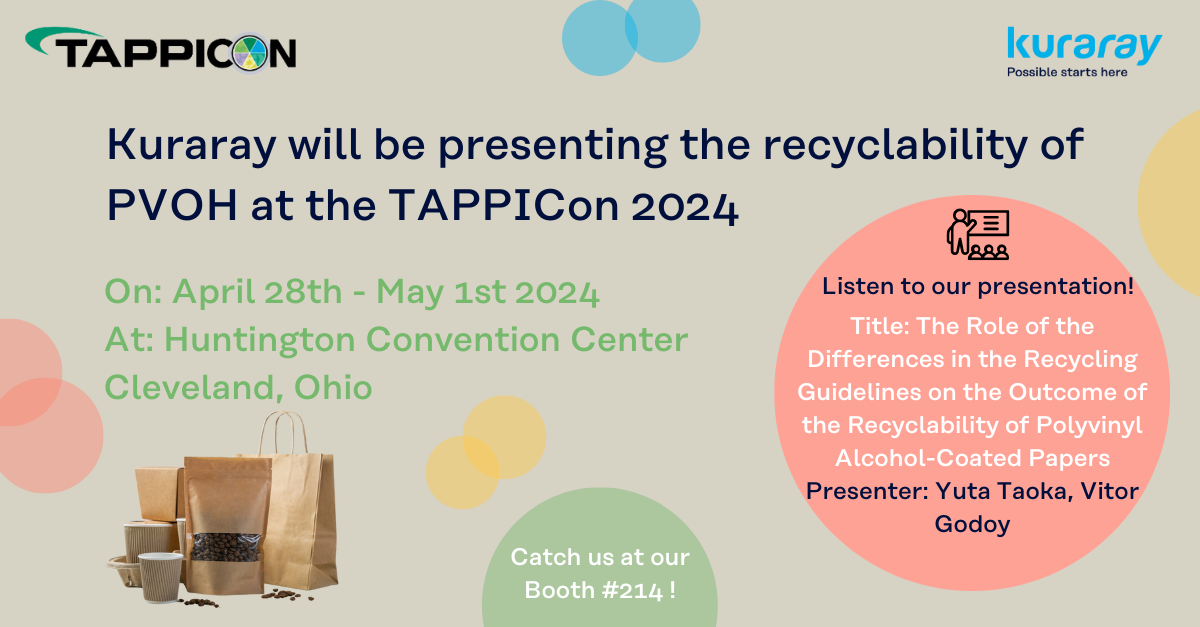 TAPPICON

kuraray
Possible starts here

Kuraray will be presenting the recyclability of PVOH at the TAPPICon 2024

On: April 28th - May 1st 2024
At: Huntington Convention Center
Cleveland, Ohio

Listen to our presentation!
Title: The Role of the Differences in the Recycling Guidelines on the Outcome of the Recyclability of Polyvinyl Alcohol-Coated Papers
Presenter: Yuta Taoka, Vitor Godoy

Catch us at our Booth #214 !